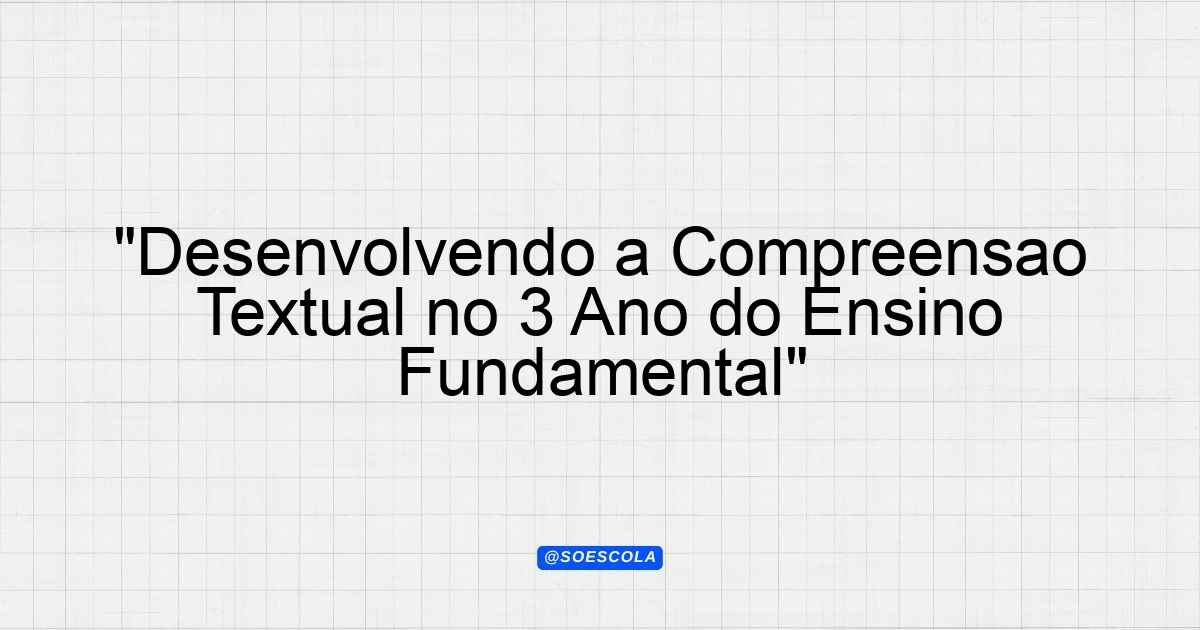 "Desenvolvendo a Compreensao Textual no 3 Ano do Ensino Fundamental"

@SOESCOLA